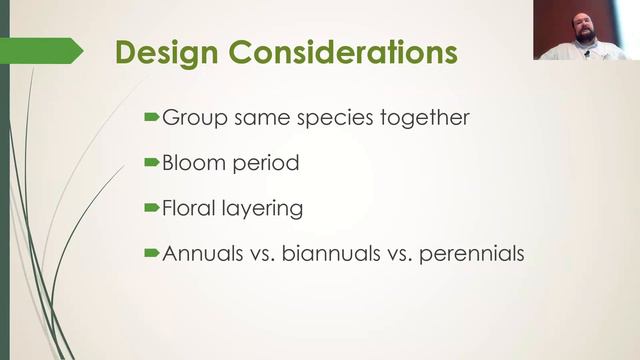 Design Considerations

Group same species together

Bloom period

Floral layering

Annuals vs. biannuals vs. perennials